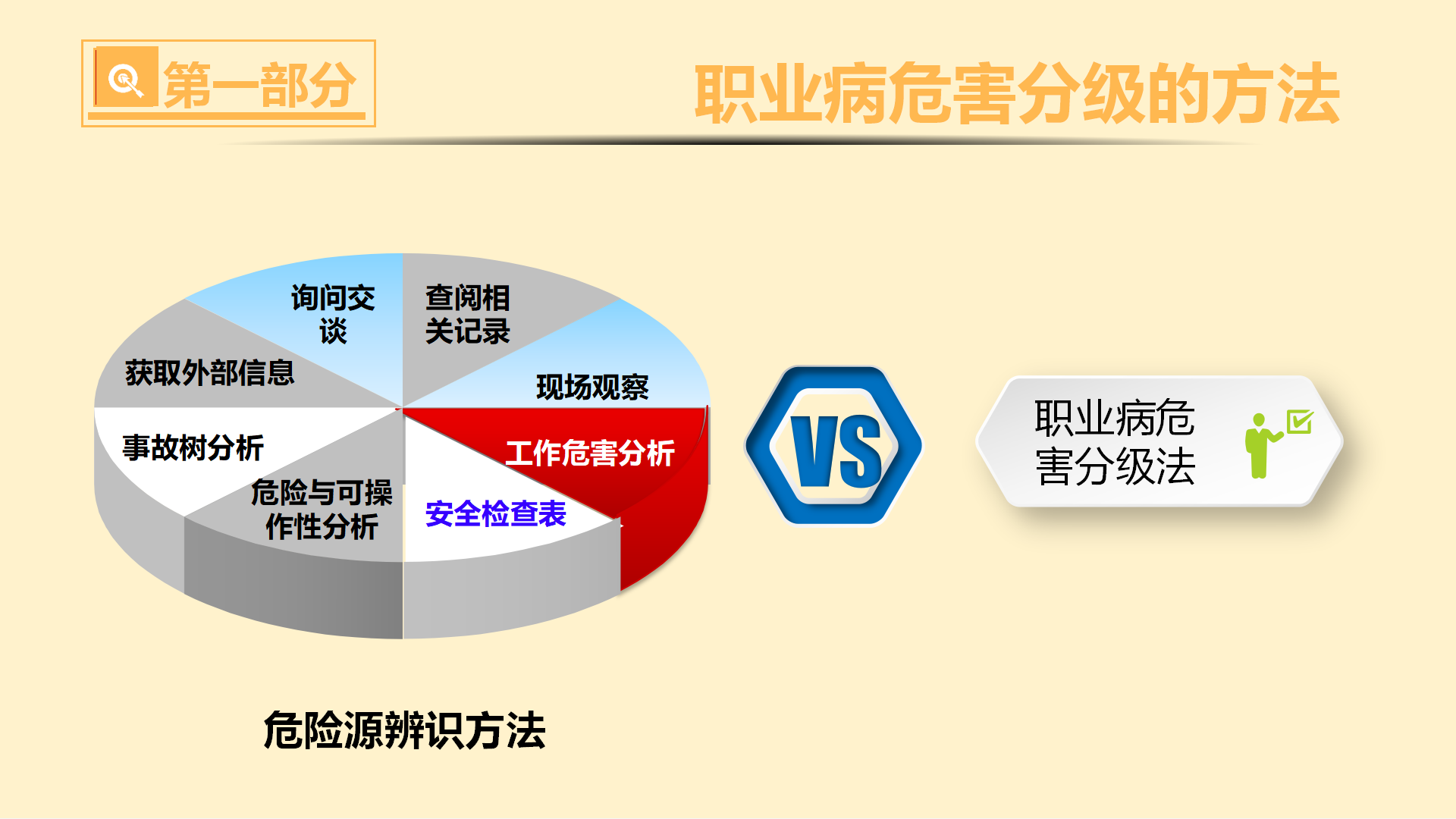 第一部分

职业病危害分级的方法

询问交谈

查阅相关记录

获取外部信息

现场观察

事故树分析

工作危害分析

危险与可操作性分析

安全检查表

VS

职业病危害分级法

危险源辨识方法